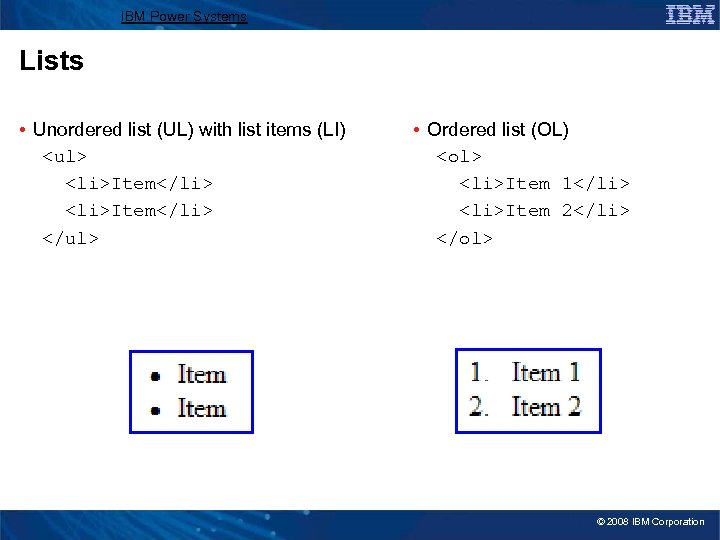 IBM Power Systems

IBM

Lists

• Unordered list (UL) with list items (LI)

<ul>
<li>Item</li>
<li>Item</li>
</ul>

• Item
• Item

• Ordered list (OL)

<ol>
<li>Item 1</li>
<li>Item 2</li>
</ol>

1. Item 1
2. Item 2

© 2008 IBM Corporation